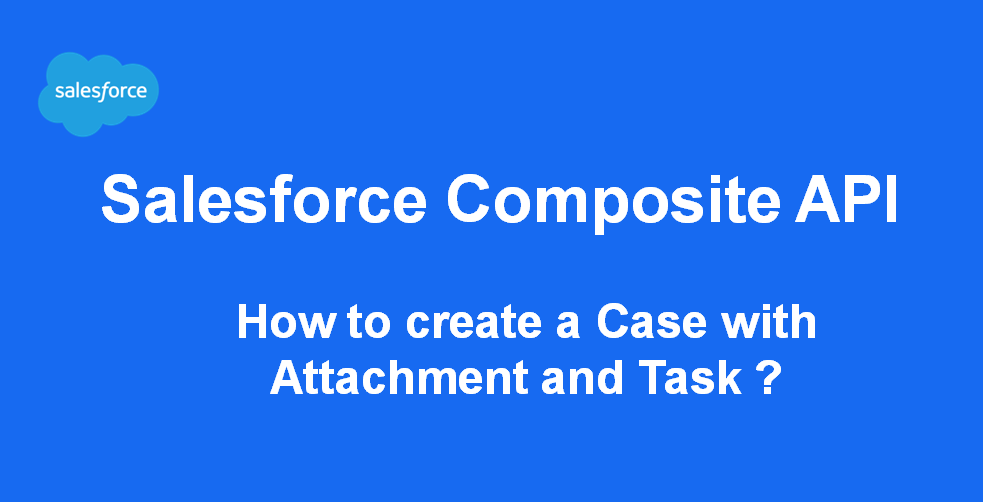 salesforce

Salesforce Composite API

How to create a Case with Attachment and Task ?